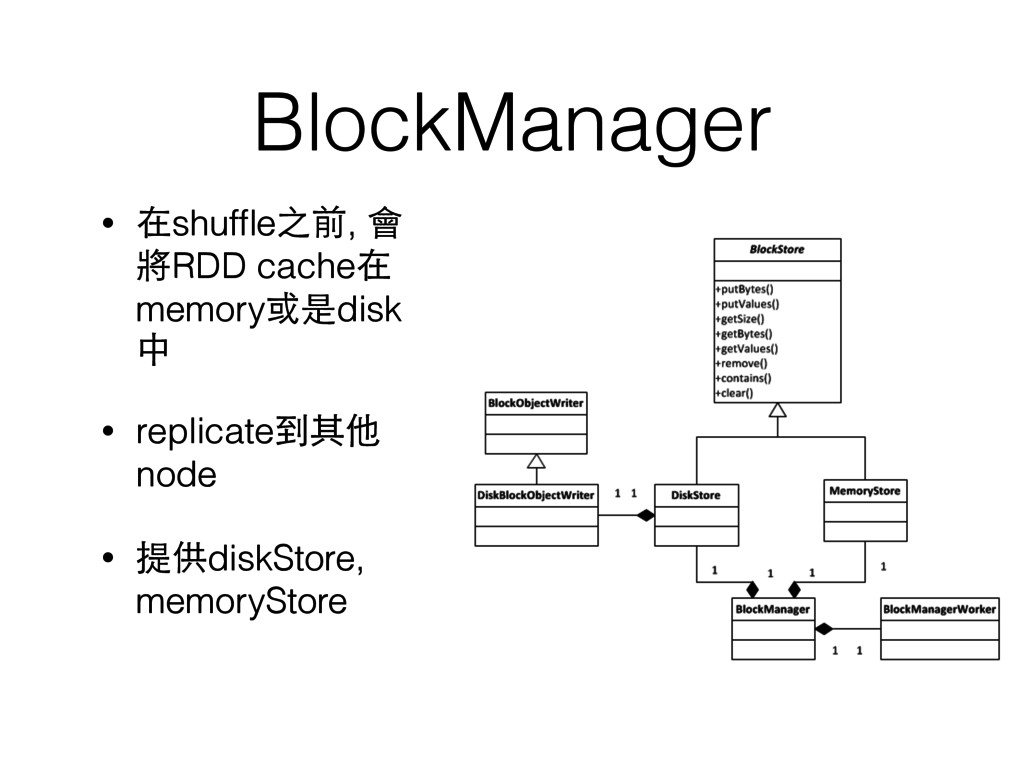 BlockManager

• 在shuffle之前, 會將RDD cache在memory或是disk中

• replicate到其他node

• 提供diskStore, memoryStore

BlockStore

+putBytes()
+putValues()
+getSize()
+getBytes()
+getValues()
+remove()
+contains()
+clear()

BlockObjectWriter

DiskBlockObjectWriter

1 1

DiskStore

MemoryStore

1

1 1

1

BlockManager

BlockManagerWorker

1 1